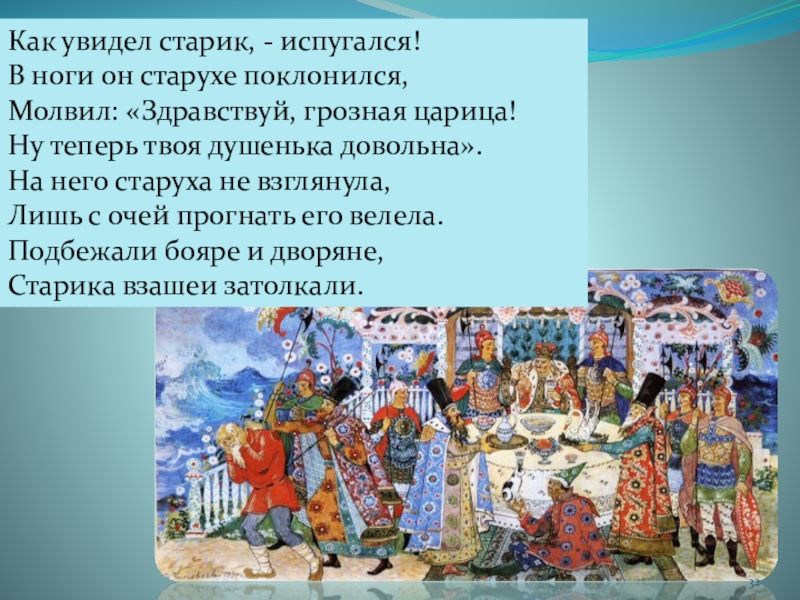 Как увидел старик, - испугался!
В ноги он старухе поклонился,
Молвил: «Здравствуй, грозная царица!
Ну теперь твоя душенька довольна».
На него старуха не взглянула,
Лишь с очей прогнать его велела.
Подбежали бояре и дворяне,
Старика взашеи затолкали.

32